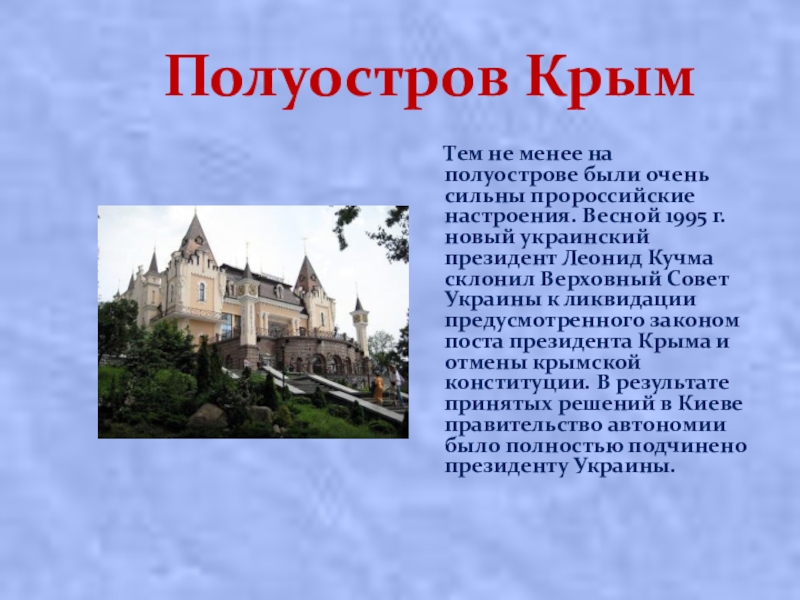 Полуостров Крым

Тем не менее на полуострове были очень сильны пророссийские настроения. Весной 1995 г. новый украинский президент Леонид Кучма склонил Верховный Совет Украины к ликвидации предусмотренного законом поста президента Крыма и отмены крымской конституции. В результате принятых решений в Киеве правительство автономии было полностью подчинено президенту Украины.